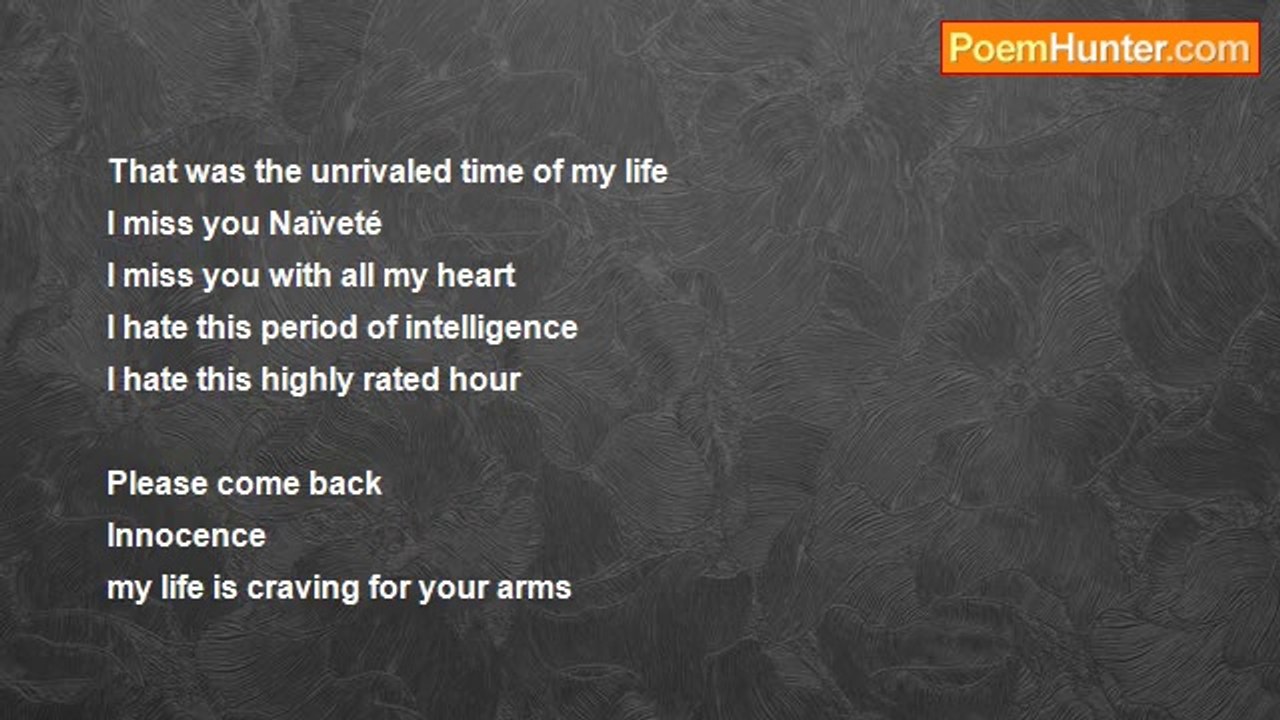 PoemHunter.com

That was the unrivaled time of my life
I miss you Naïveté
I miss you with all my heart
I hate this period of intelligence
I hate this highly rated hour

Please come back
Innocence
my life is craving for your arms